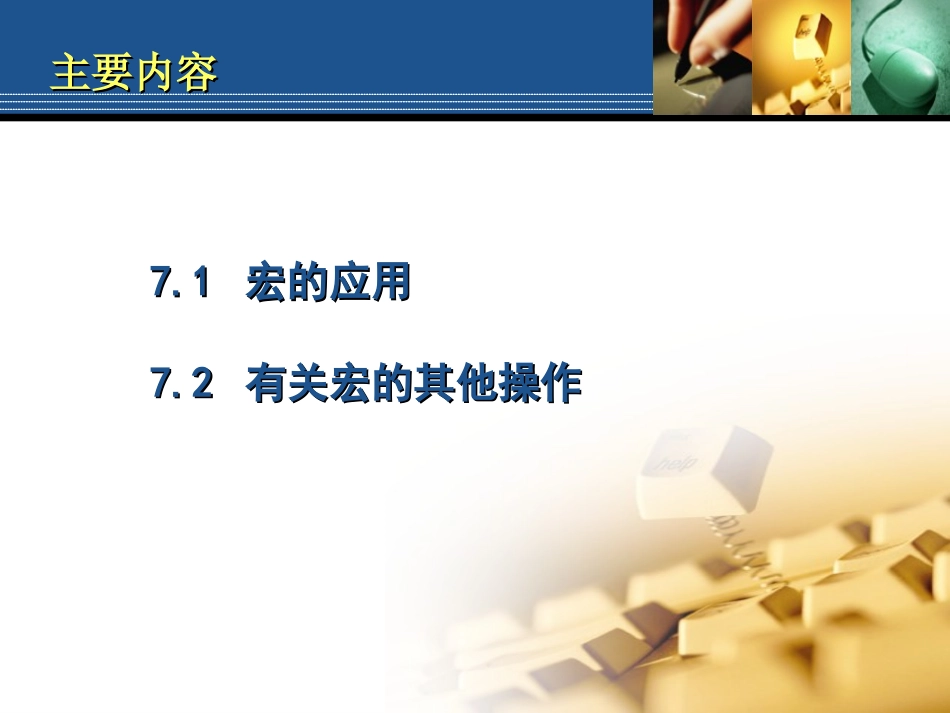 主要内容

7.1 宏的应用

7.2 有关宏的其他操作

help